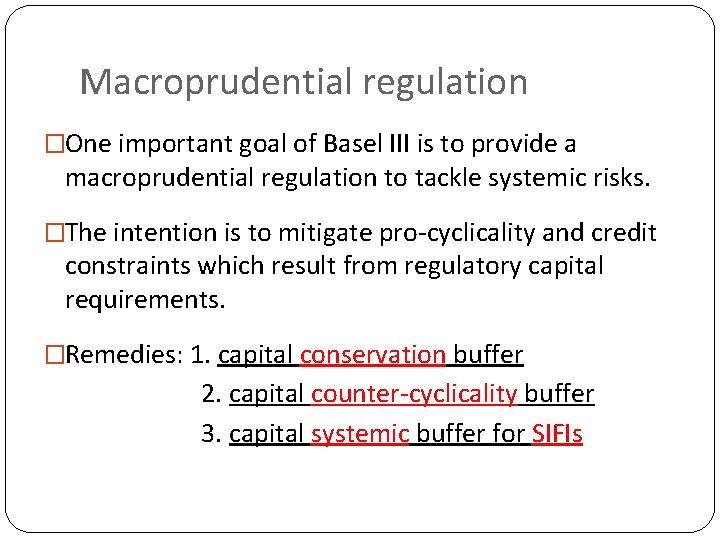 Macroprudential regulation

□One important goal of Basel III is to provide a macroprudential regulation to tackle systemic risks.

□The intention is to mitigate pro-cyclicality and credit constraints which result from regulatory capital requirements.

□Remedies: 1. capital conservation buffer
2. capital counter-cyclicality buffer
3. capital systemic buffer for SIFIs